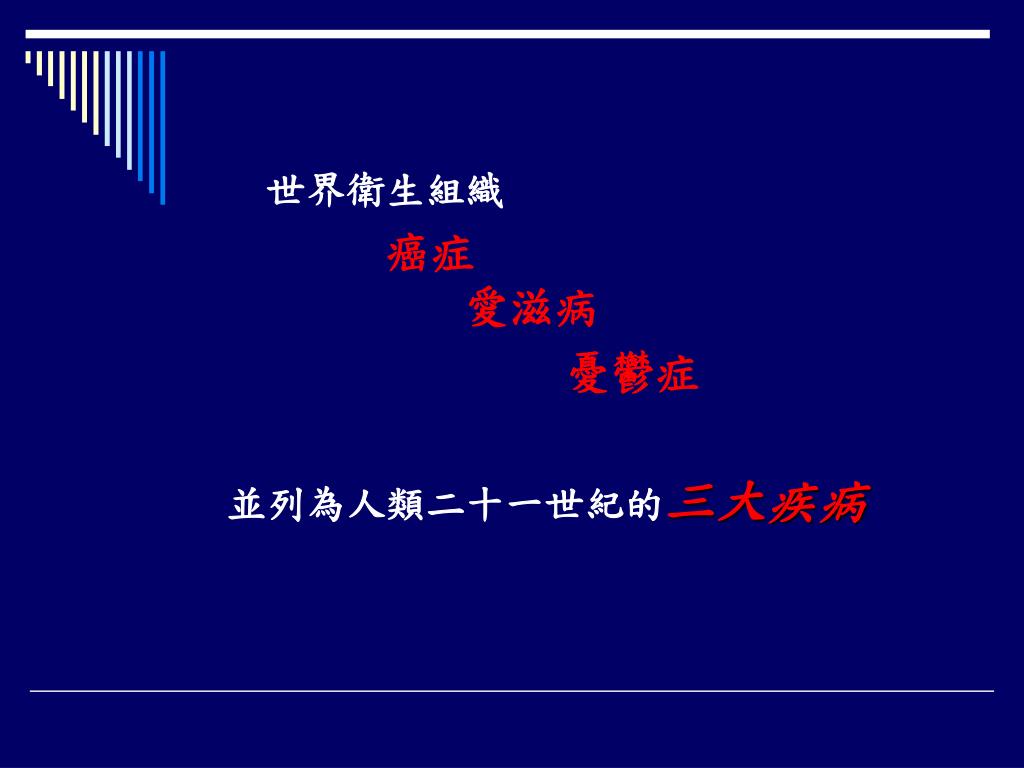 世界衛生組織

癌症

愛滋病

憂鬱症

並列為人類二十一世紀的三大疾病